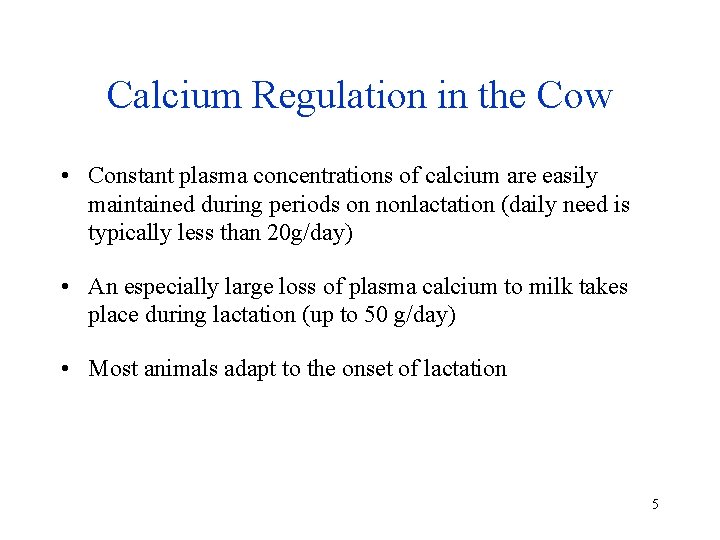 Calcium Regulation in the Cow

• Constant plasma concentrations of calcium are easily maintained during periods on nonlactation (daily need is typically less than 20g/day)

• An especially large loss of plasma calcium to milk takes place during lactation (up to 50 g/day)

• Most animals adapt to the onset of lactation

5